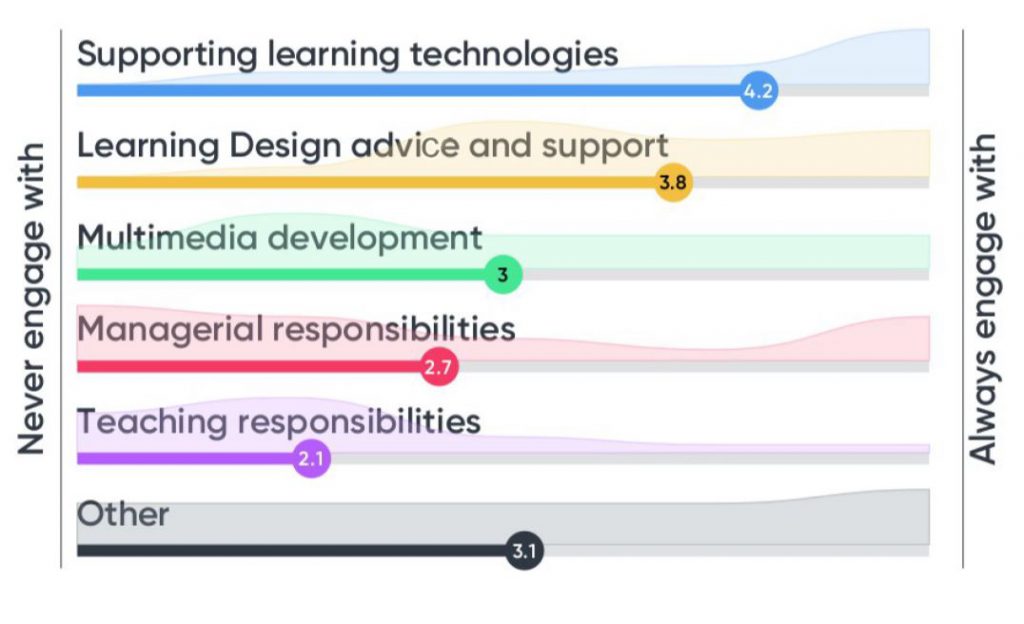 Never engage with

Supporting learning technologies
4.2

Learning Design advice and support
3.8

Multimedia development
3

Managerial responsibilities
2.7

Teaching responsibilities
2.1

Other
3.1

Always engage with